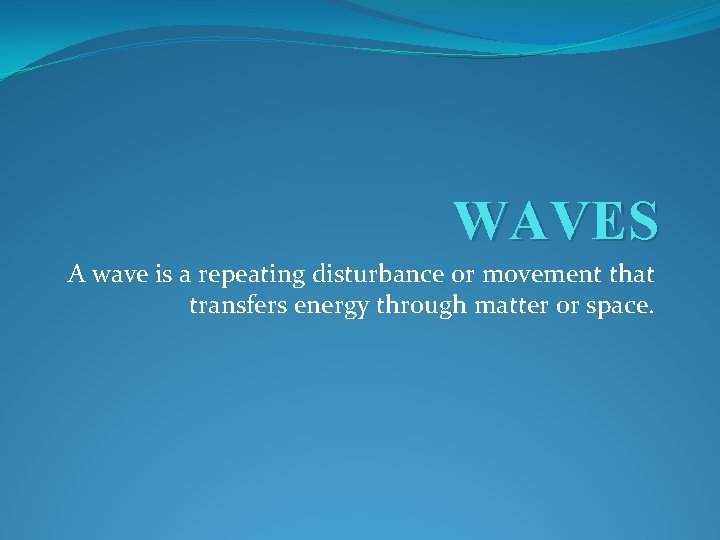 WAVES

A wave is a repeating disturbance or movement that transfers energy through matter or space.